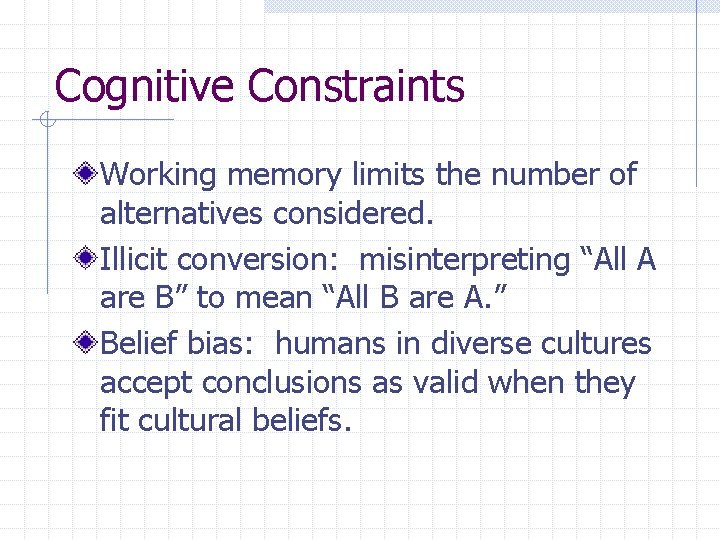 Cognitive Constraints

Working memory limits the number of alternatives considered.

Illicit conversion:  misinterpreting “All A are B” to mean “All B are A.”

Belief bias:  humans in diverse cultures accept conclusions as valid when they fit cultural beliefs.